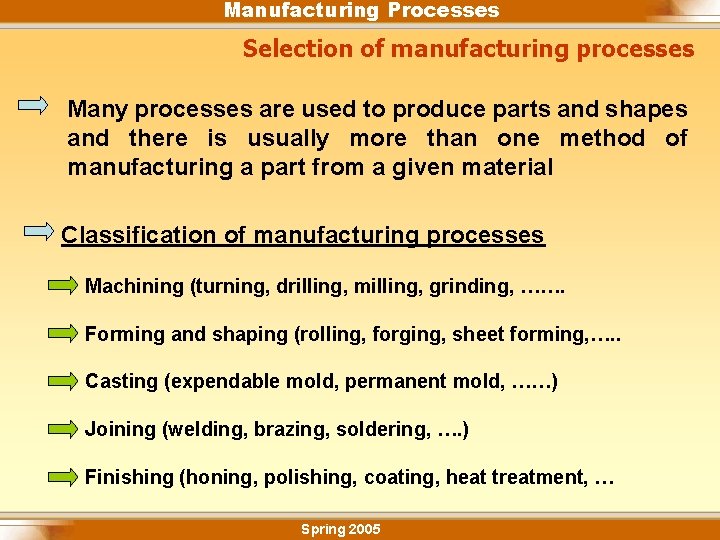 Manufacturing Processes

Selection of manufacturing processes

Many processes are used to produce parts and shapes and there is usually more than one method of manufacturing a part from a given material

Classification of manufacturing processes

Machining (turning, drilling, milling, grinding, …….

Forming and shaping (rolling, forging, sheet forming,…..

Casting (expendable mold, permanent mold, ……)

Joining (welding, brazing, soldering, ….)

Finishing (honing, polishing, coating, heat treatment, …

Spring 2005